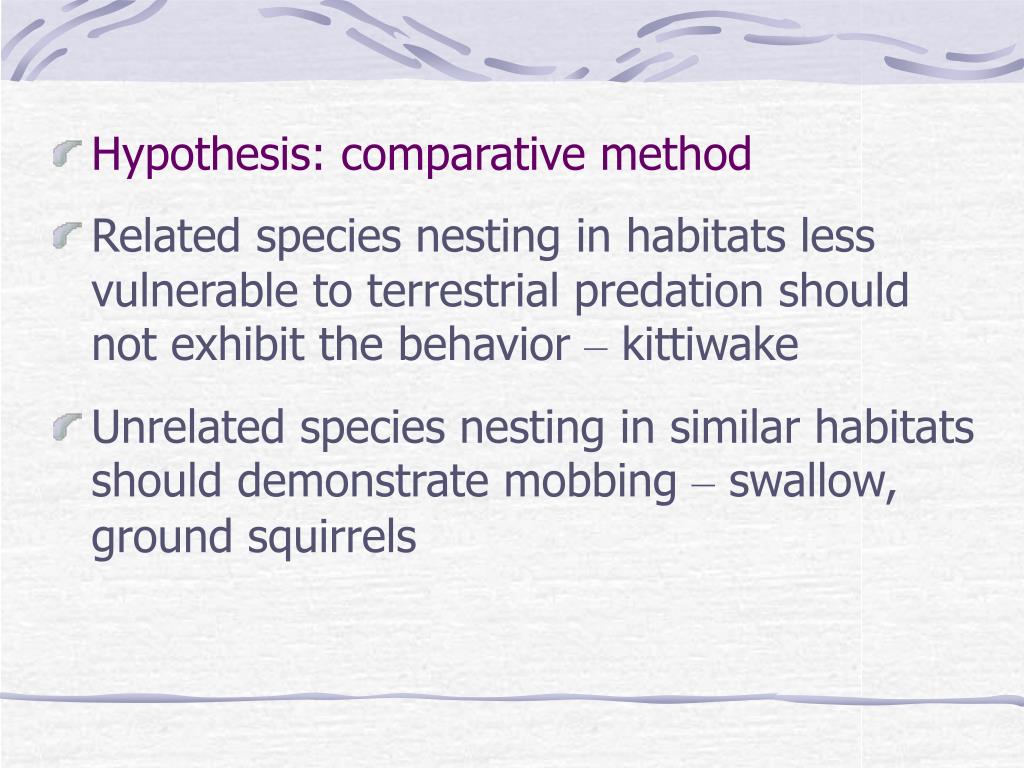 Hypothesis: comparative method

Related species nesting in habitats less vulnerable to terrestrial predation should not exhibit the behavior – kittiwake

Unrelated species nesting in similar habitats should demonstrate mobbing – swallow, ground squirrels